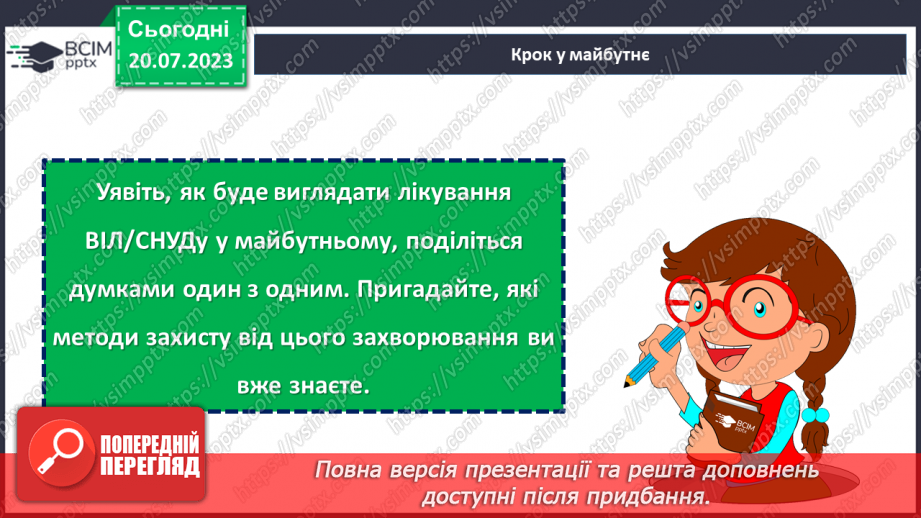 ВСІМ pptx

Сьогодні 20.07.2023

Крок у майбутнє

Уявіть, як буде виглядати лікування ВІЛ/СНУДу у майбутньому, поділіться думками один з одним. Пригадайте, які методи захисту від цього захворювання ви вже знаєте.

ВСІМ pptx

ПОПЕРЕДНІЙ ПЕРЕГЛЯД

Повна версія презентації та решта доповнень доступні після придбання.

https://vsimpptx.com